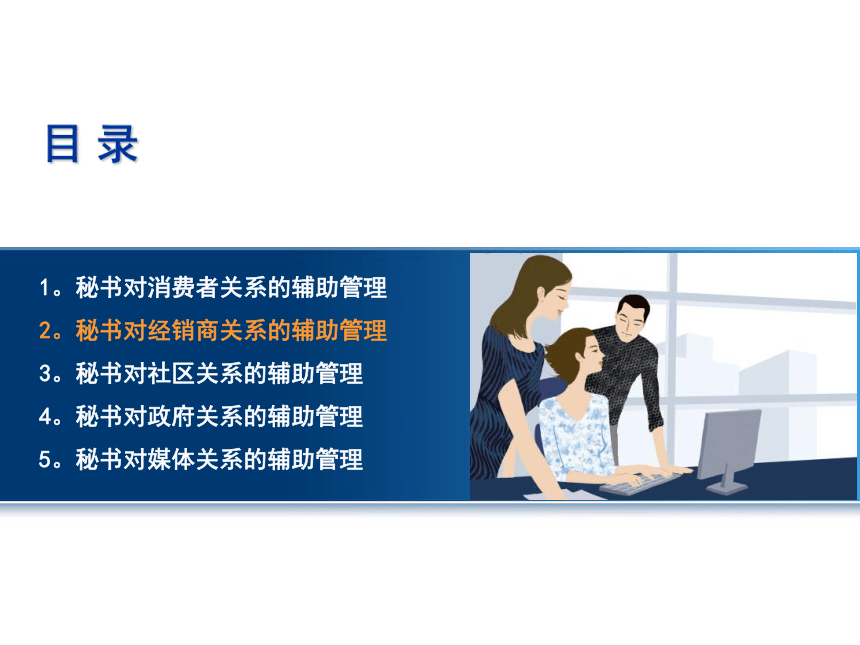 目 录

1。秘书对消费者关系的辅助管理
2。秘书对经销商关系的辅助管理
3。秘书对社区关系的辅助管理
4。秘书对政府关系的辅助管理
5。秘书对媒体关系的辅助管理